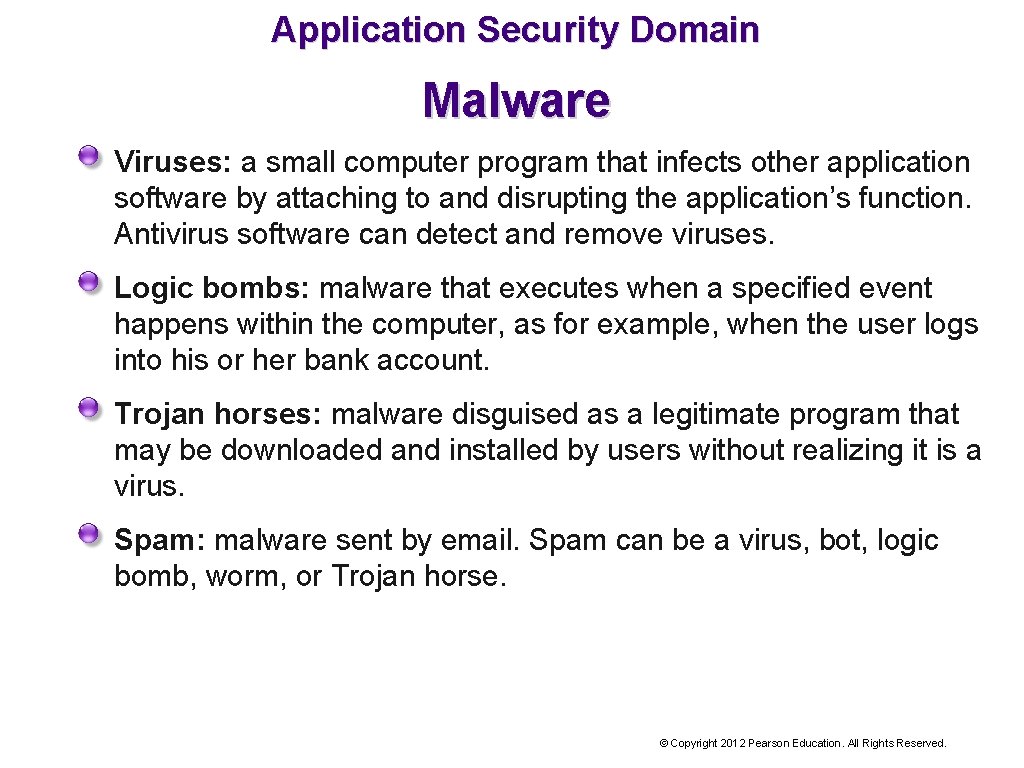 Application Security Domain

Malware

Viruses: a small computer program that infects other application software by attaching to and disrupting the application's function. Antivirus software can detect and remove viruses.

Logic bombs: malware that executes when a specified event happens within the computer, as for example, when the user logs into his or her bank account.

Trojan horses: malware disguised as a legitimate program that may be downloaded and installed by users without realizing it is a virus.

Spam: malware sent by email. Spam can be a virus, bot, logic bomb, worm, or Trojan horse.

© Copyright 2012 Pearson Education. All Rights Reserved.